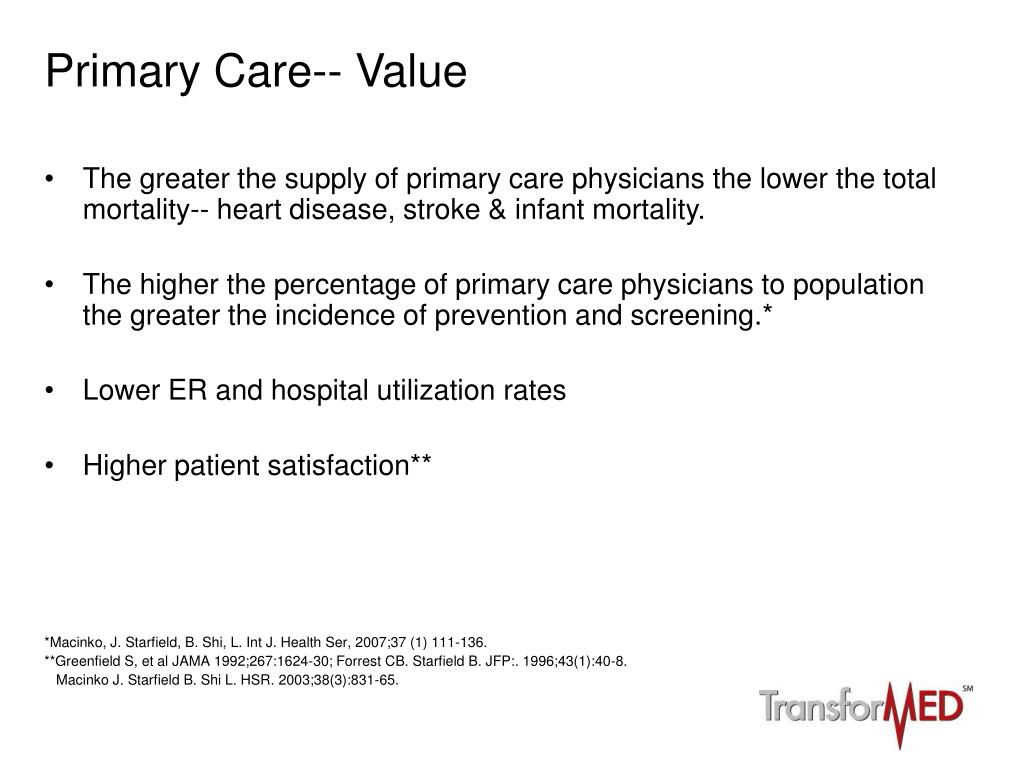 Primary Care-- Value

• The greater the supply of primary care physicians the lower the total mortality-- heart disease, stroke & infant mortality.

• The higher the percentage of primary care physicians to population the greater the incidence of prevention and screening.*

• Lower ER and hospital utilization rates

• Higher patient satisfaction**

*Macinko, J. Starfield, B. Shi, L. Int J. Health Ser, 2007;37 (1) 111-136.
**Greenfield S, et al JAMA 1992;267:1624-30; Forrest CB. Starfield B. JFP:. 1996;43(1):40-8.
Macinko J. Starfield B. Shi L. HSR. 2003;38(3):831-65.

TransforMED SM